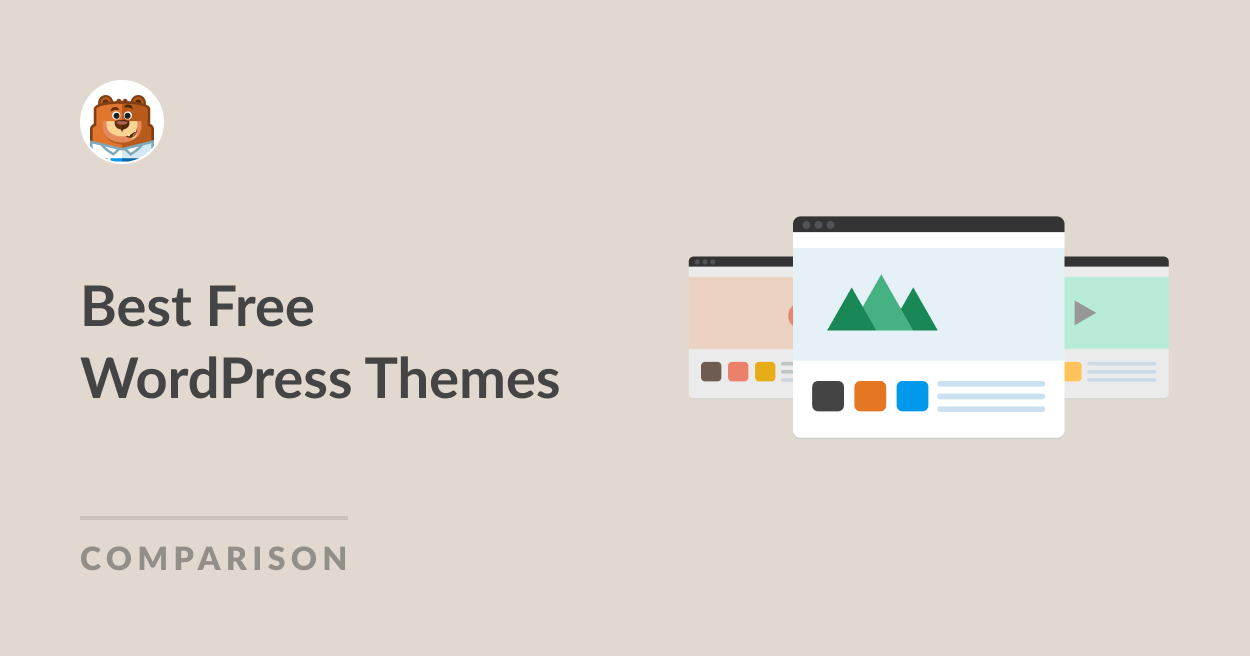 Best Free WordPress Themes

COMPARISON